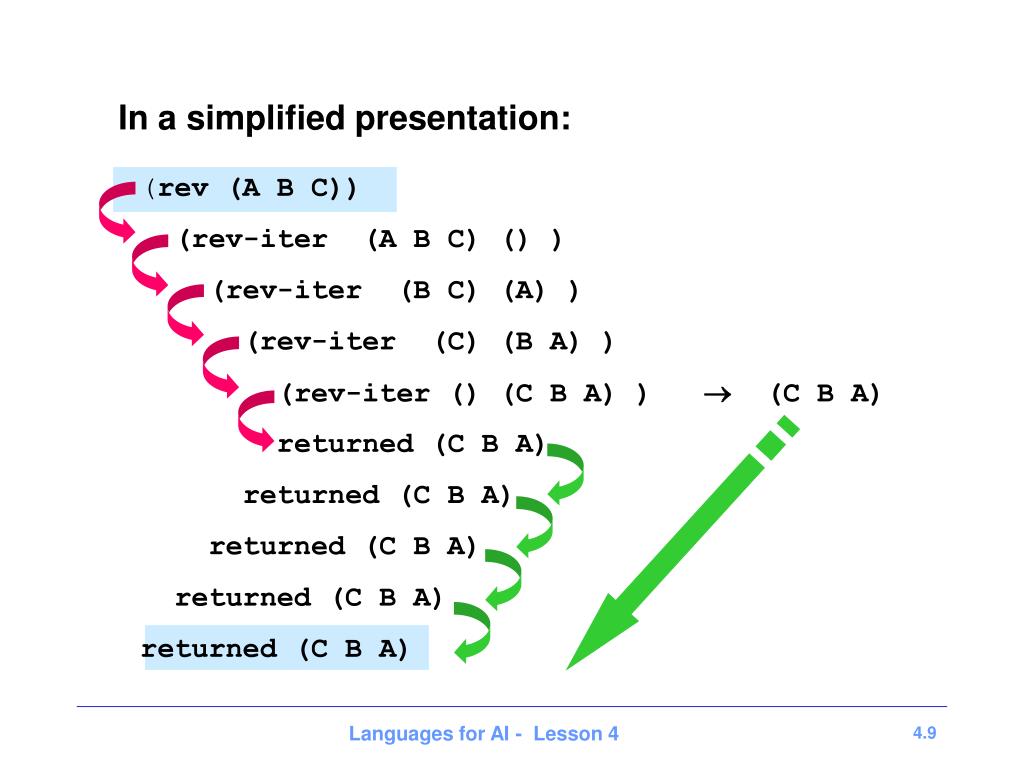 In a simplified presentation:

(rev (A B C))

(rev-iter (A B C) () )

(rev-iter (B C) (A) )

(rev-iter (C) (B A) )

(rev-iter () (C B A) ) $\rightarrow$ (C B A)

returned (C B A)

returned (C B A)

returned (C B A)

returned (C B A)

returned (C B A)

Languages for AI - Lesson 4

4.9